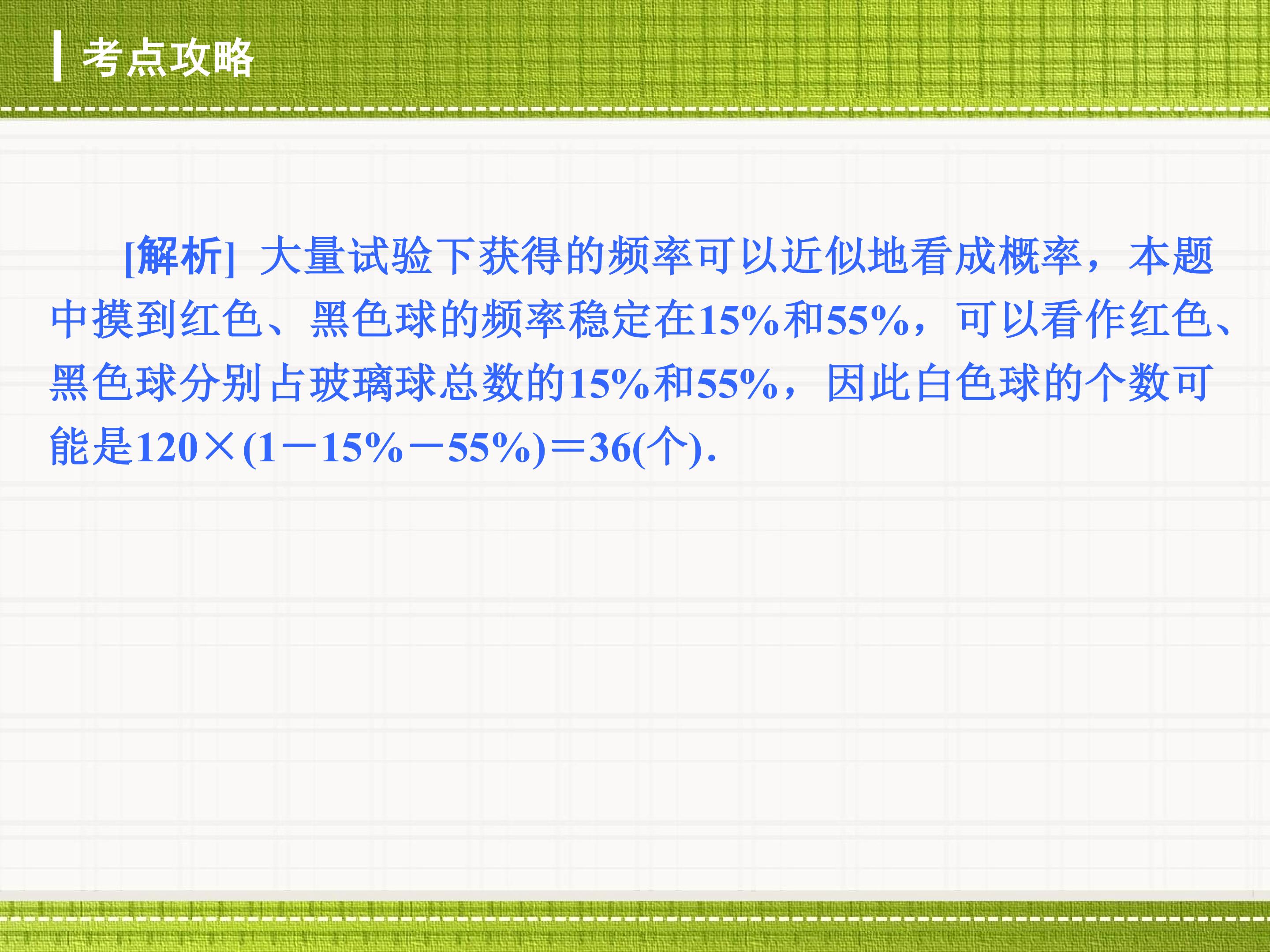 考点攻略

[解析] 大量试验下获得的频率可以近似地看成概率，本题中摸到红色、黑色球的频率稳定在15%和55%，可以看作红色、黑色球分别占玻璃球总数的15%和55%，因此白色球的个数可能是$120\times(1-15\%-55\%)=36$(个).